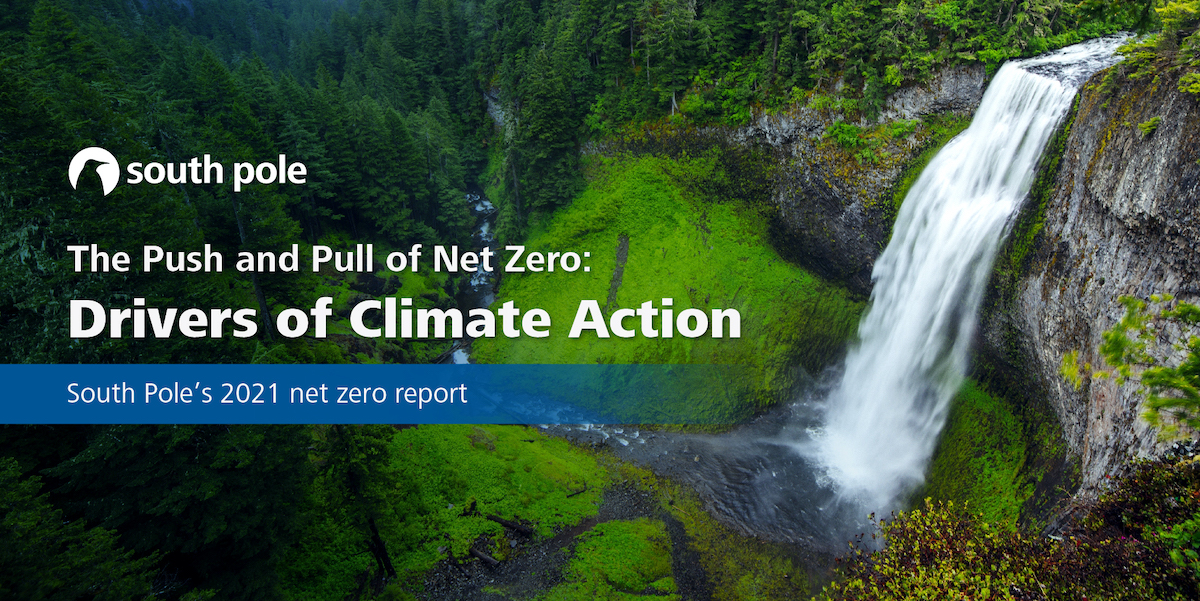 south pole

The Push and Pull of Net Zero:

Drivers of Climate Action

South Pole's 2021 net zero report